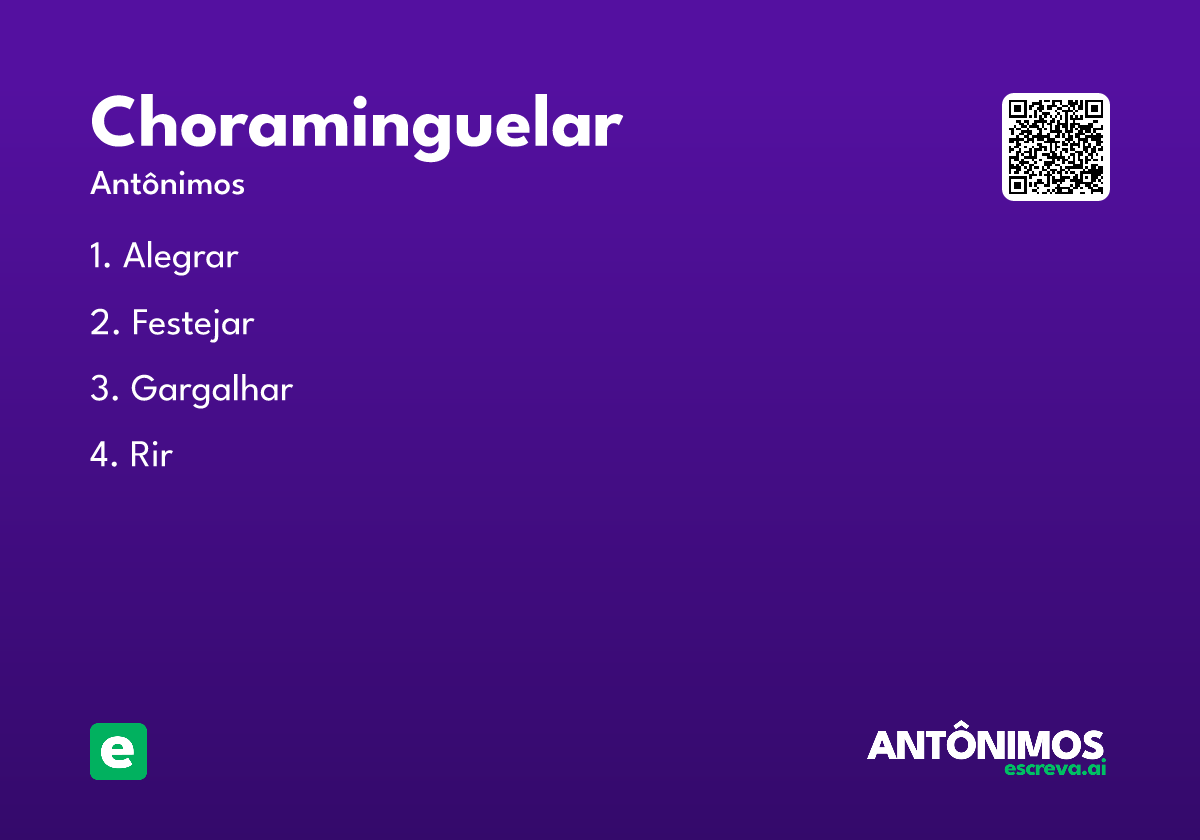 Choraminguelar

Antônimos

1. Alegrar

2. Festejar

3. Gargalhar

4. Rir

e

ANTÔNIMOS
escreva.ai